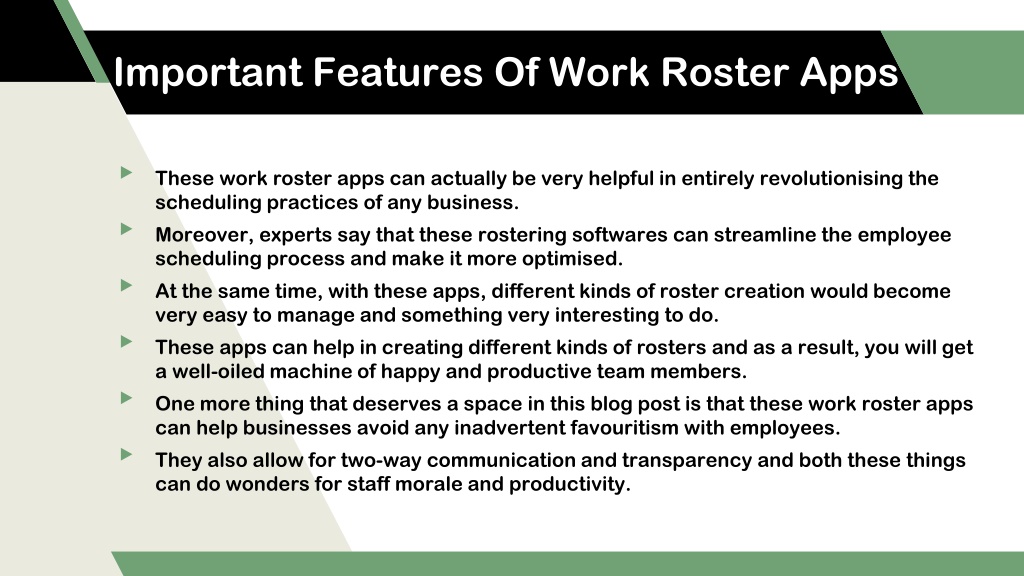 Important Features Of Work Roster Apps

These work roster apps can actually be very helpful in entirely revolutionising the scheduling practices of any business.

Moreover, experts say that these rostering softwares can streamline the employee scheduling process and make it more optimised.

At the same time, with these apps, different kinds of roster creation would become very easy to manage and something very interesting to do.

These apps can help in creating different kinds of rosters and as a result, you will get a well-oiled machine of happy and productive team members.

One more thing that deserves a space in this blog post is that these work roster apps can help businesses avoid any inadvertent favouritism with employees.

They also allow for two-way communication and transparency and both these things can do wonders for staff morale and productivity.